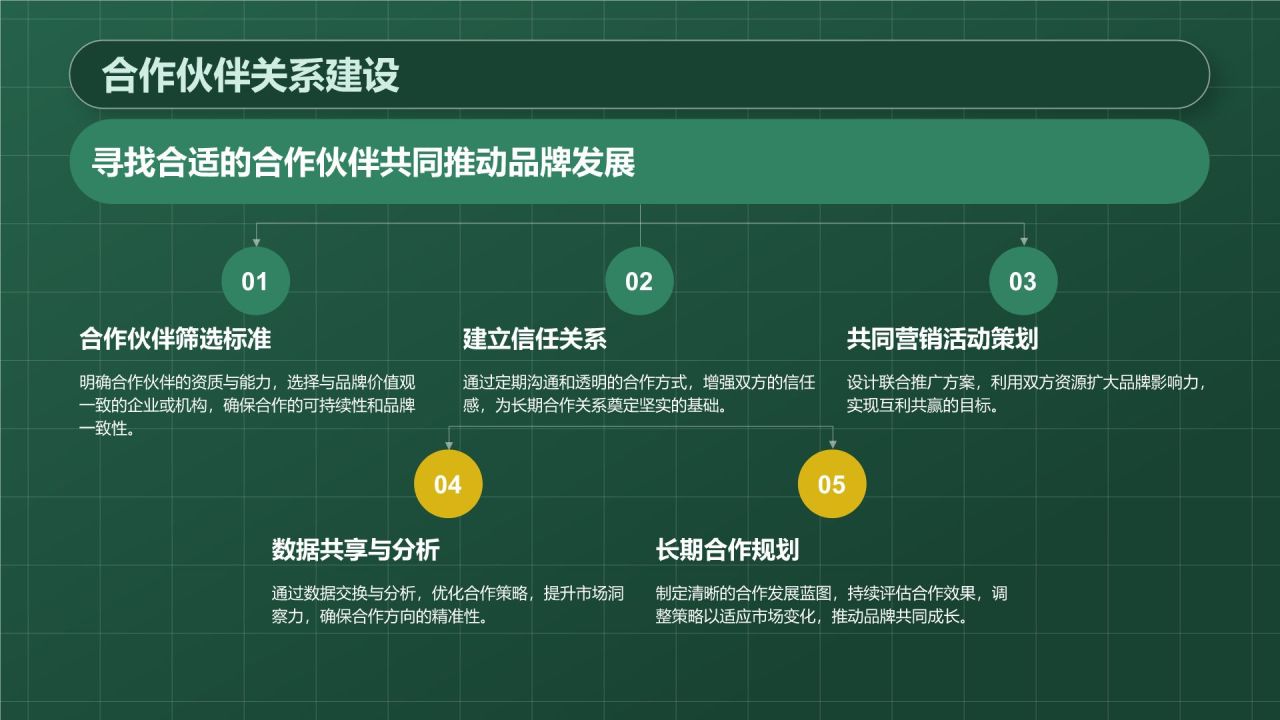 合作伙伴关系建设

寻找合适的合作伙伴共同推动品牌发展

01

合作伙伴筛选标准

明确合作伙伴的资质与能力，选择与品牌价值观一致的企业或机构，确保合作的可持续性和品牌一致性。

02

建立信任关系

通过定期沟通和透明的合作方式，增强双方的信任感，为长期合作关系奠定坚实的基础。

03

共同营销活动策划

设计联合推广方案，利用双方资源扩大品牌影响力，实现互利共赢的目标。

04

数据共享与分析

通过数据交换与分析，优化合作策略，提升市场洞察力，确保合作方向的精准性。

05

长期合作规划

制定清晰的合作发展蓝图，持续评估合作效果，调整策略以适应市场变化，推动品牌共同成长。